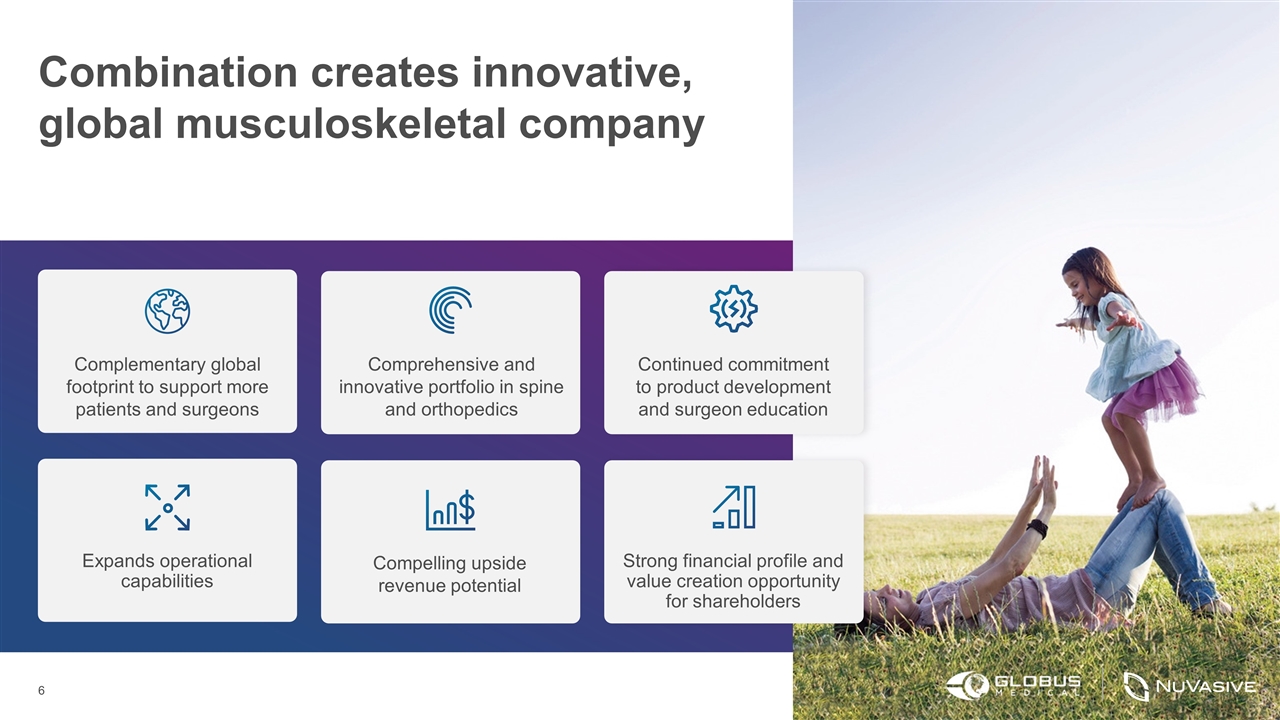 Combination creates innovative, global musculoskeletal company

Complementary global footprint to support more patients and surgeons

Comprehensive and innovative portfolio in spine and orthopedics

Continued commitment to product development and surgeon education

Expands operational capabilities

Compelling upside revenue potential

Strong financial profile and value creation opportunity for shareholders

6

GLOBUS MEDICAL

NUVASIVE